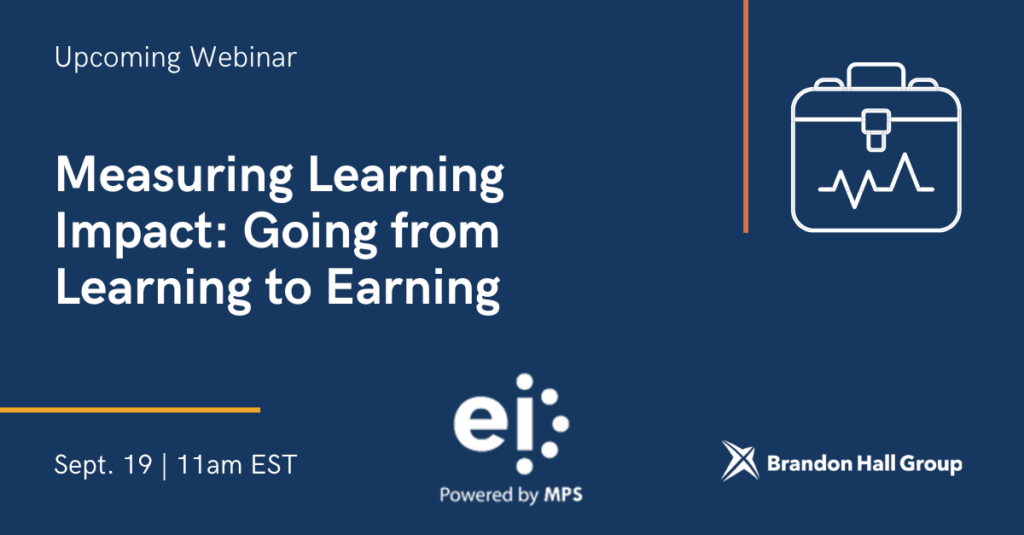 Upcoming Webinar

Measuring Learning Impact: Going from Learning to Earning

Sept. 19 | 11am EST

ei

Powered by MPS

Brandon Hall Group